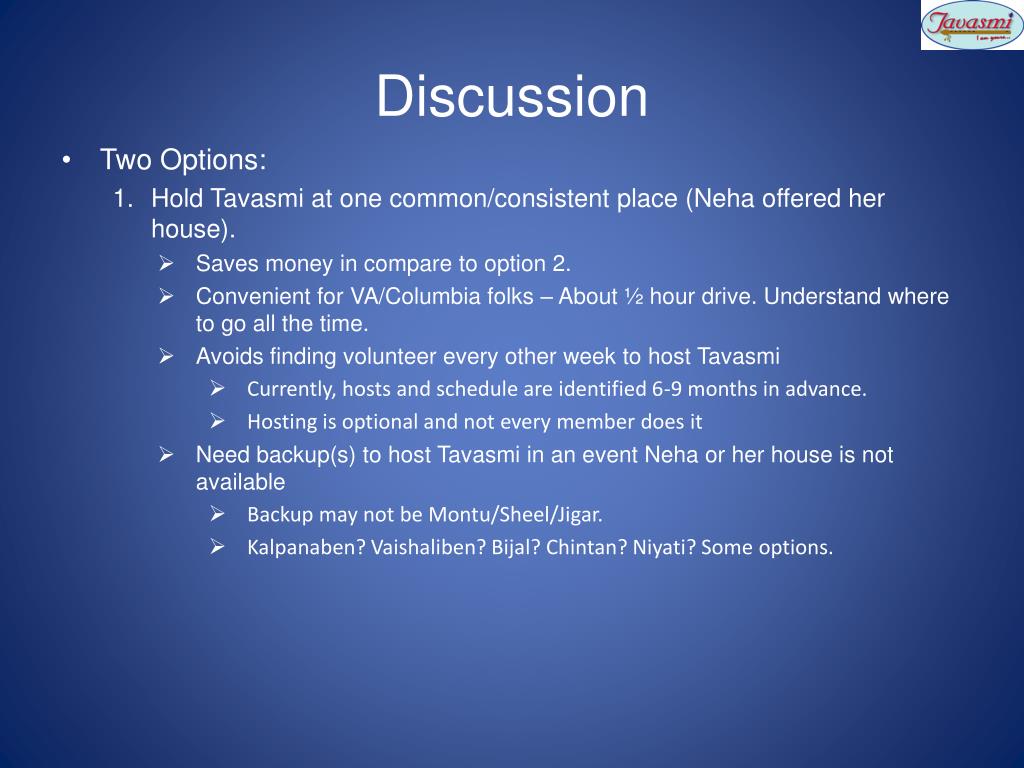 Tavasmi
I am yours...

Discussion

• Two Options:
1. Hold Tavasmi at one common/consistent place (Neha offered her house).
➢ Saves money in compare to option 2.
➢ Convenient for VA/Columbia folks – About ½ hour drive. Understand where to go all the time.
➢ Avoids finding volunteer every other week to host Tavasmi
➢ Currently, hosts and schedule are identified 6-9 months in advance.
➢ Hosting is optional and not every member does it
➢ Need backup(s) to host Tavasmi in an event Neha or her house is not available
➢ Backup may not be Montu/Sheel/Jigar.
➢ Kalpanaben? Vaishaliben? Bijal? Chintan? Niyati? Some options.